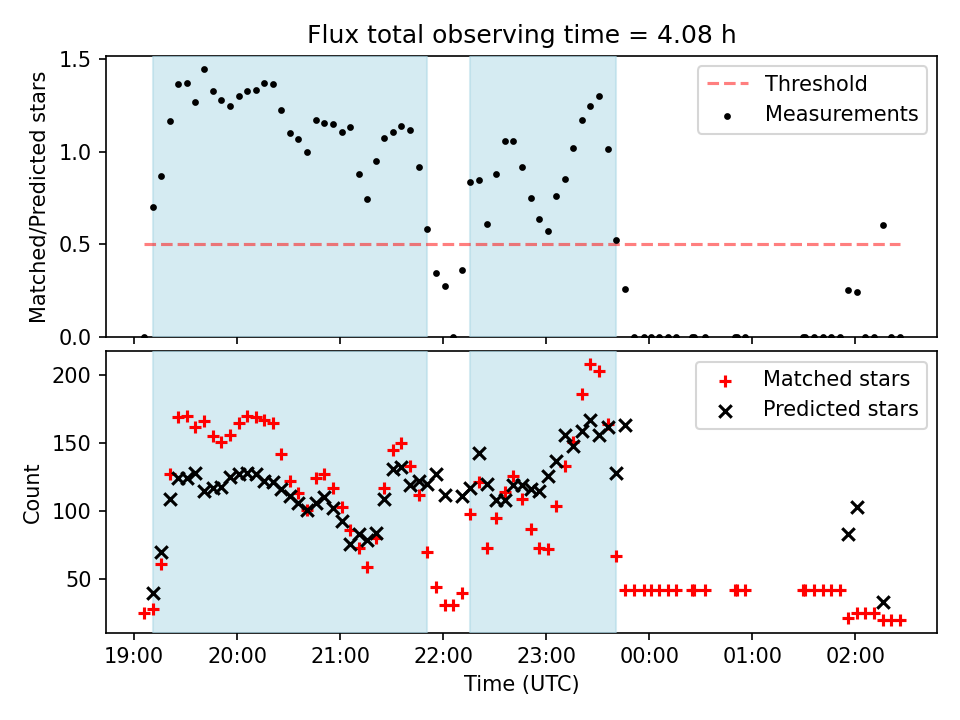 Flux total observing time = 4.08 h

Matched/Predicted stars

1.5
1.0
0.5
0.0

Threshold
Measurements

Count

200
150
100
50

Matched stars
Predicted stars

19:00 20:00 21:00 22:00 23:00 00:00 01:00 02:00

Time (UTC)